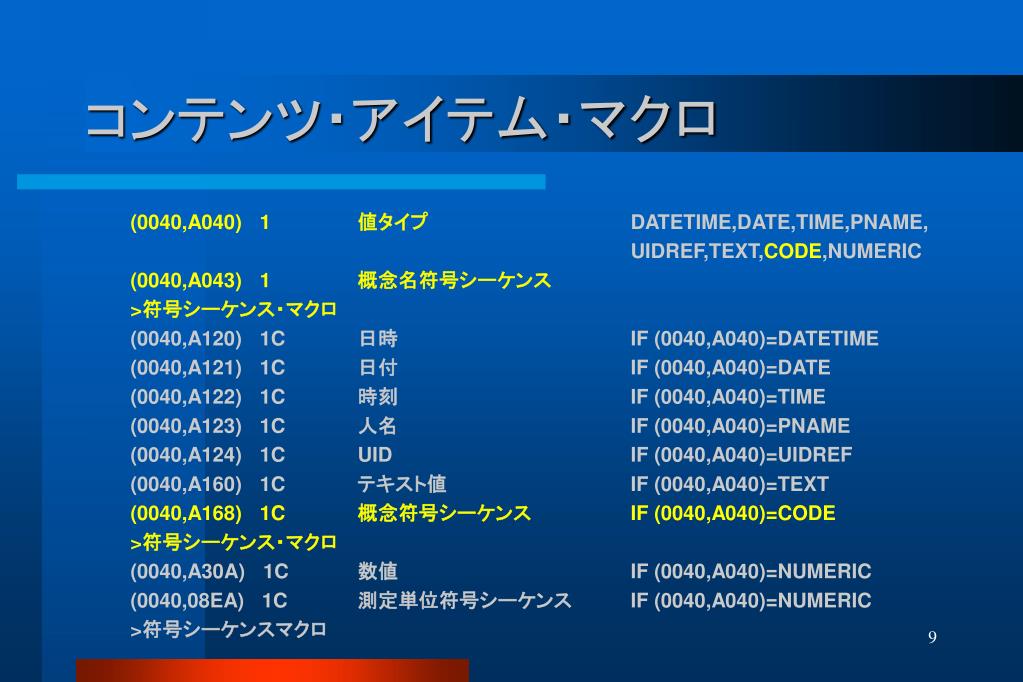 コンテンツ・アイテム・マクロ

| | | | |
|---|---|---|---|
| (0040,A040) | 1 | 値タイプ | DATETIME,DATE,TIME,PNAME, UIDREF,TEXT,CODE,NUMERIC |
| (0040,A043) | 1 | 概念名符号シーケンス | |
| >符号シーケンス・マクロ | | | |
| (0040,A120) | 1C | 日時 | IF (0040,A040)=DATETIME |
| (0040,A121) | 1C | 日付 | IF (0040,A040)=DATE |
| (0040,A122) | 1C | 時刻 | IF (0040,A040)=TIME |
| (0040,A123) | 1C | 人名 | IF (0040,A040)=PNAME |
| (0040,A124) | 1C | UID | IF (0040,A040)=UIDREF |
| (0040,A160) | 1C | テキスト値 | IF (0040,A040)=TEXT |
| (0040,A168) | 1C | 概念符号シーケンス | IF (0040,A040)=CODE |
| >符号シーケンス・マクロ | | | |
| (0040,A30A) | 1C | 数値 | IF (0040,A040)=NUMERIC |
| (0040,08EA) | 1C | 測定単位符号シーケンス | IF (0040,A040)=NUMERIC |
| >符号シーケンスマクロ | | | |

9